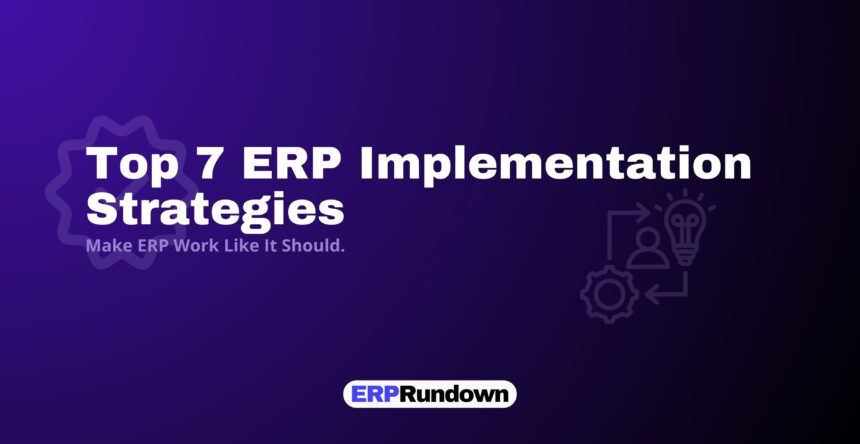 Top 7 ERP Implementation Strategies

Make ERP Work Like It Should.

ERPRundown